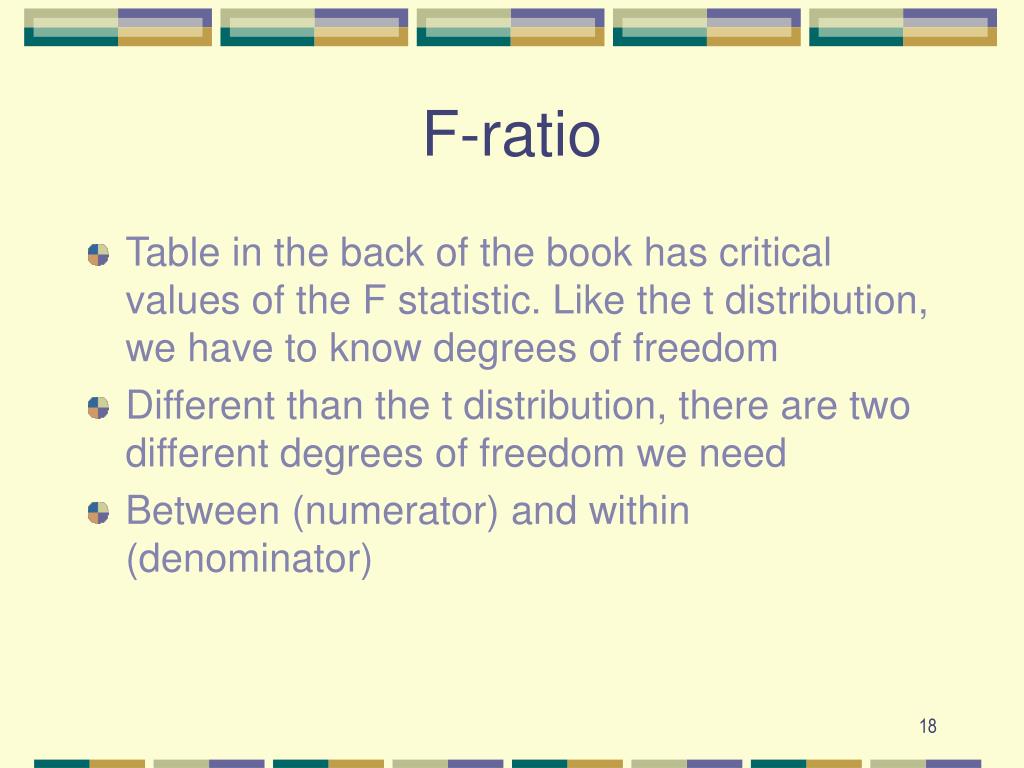 F-ratio

Table in the back of the book has critical values of the F statistic. Like the t distribution, we have to know degrees of freedom

Different than the t distribution, there are two different degrees of freedom we need

Between (numerator) and within (denominator)

18